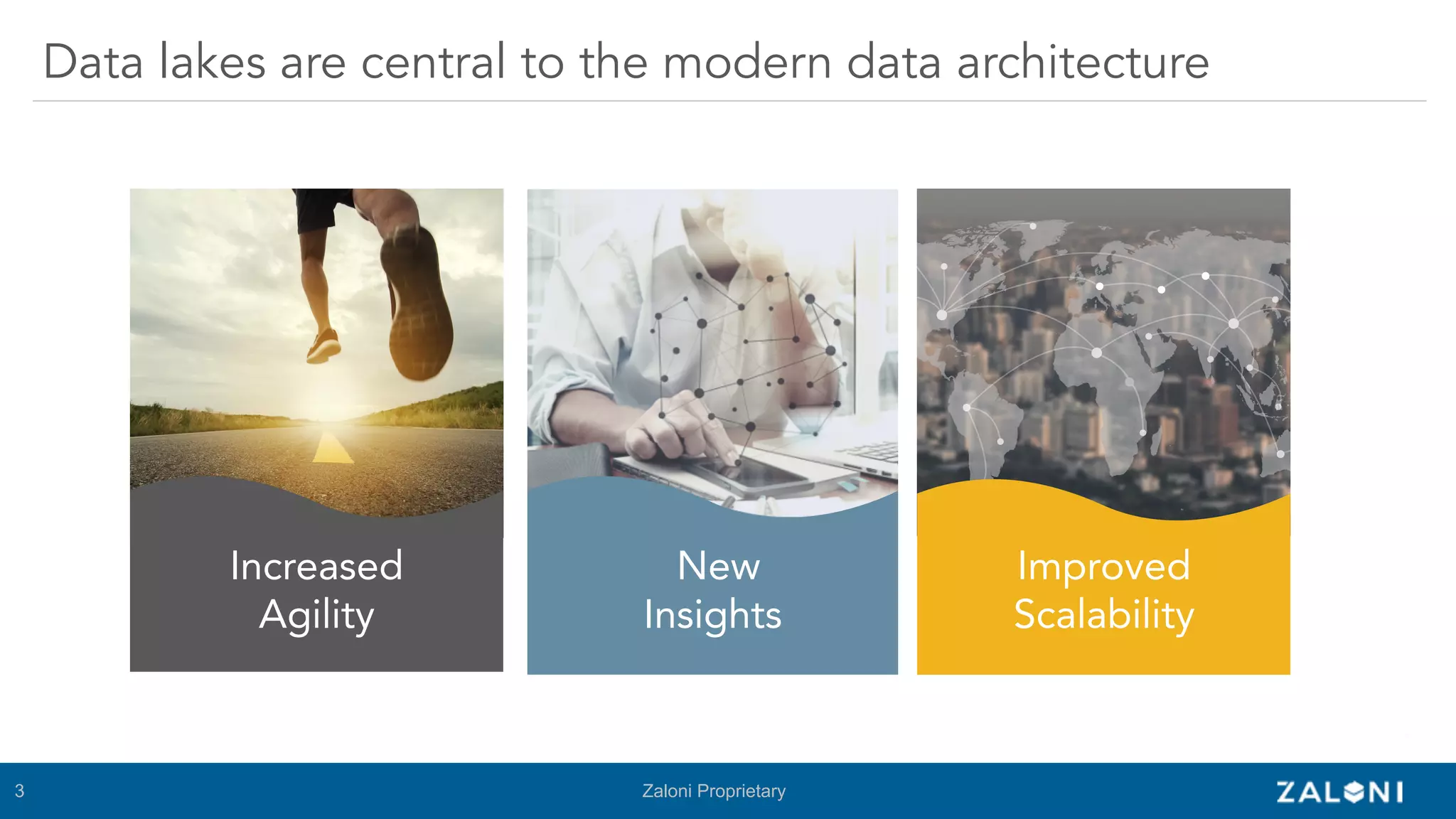 Data lakes are central to the modern data architecture

Increased Agility

New Insights

Improved Scalability

3

Zaloni Proprietary

ZALONI